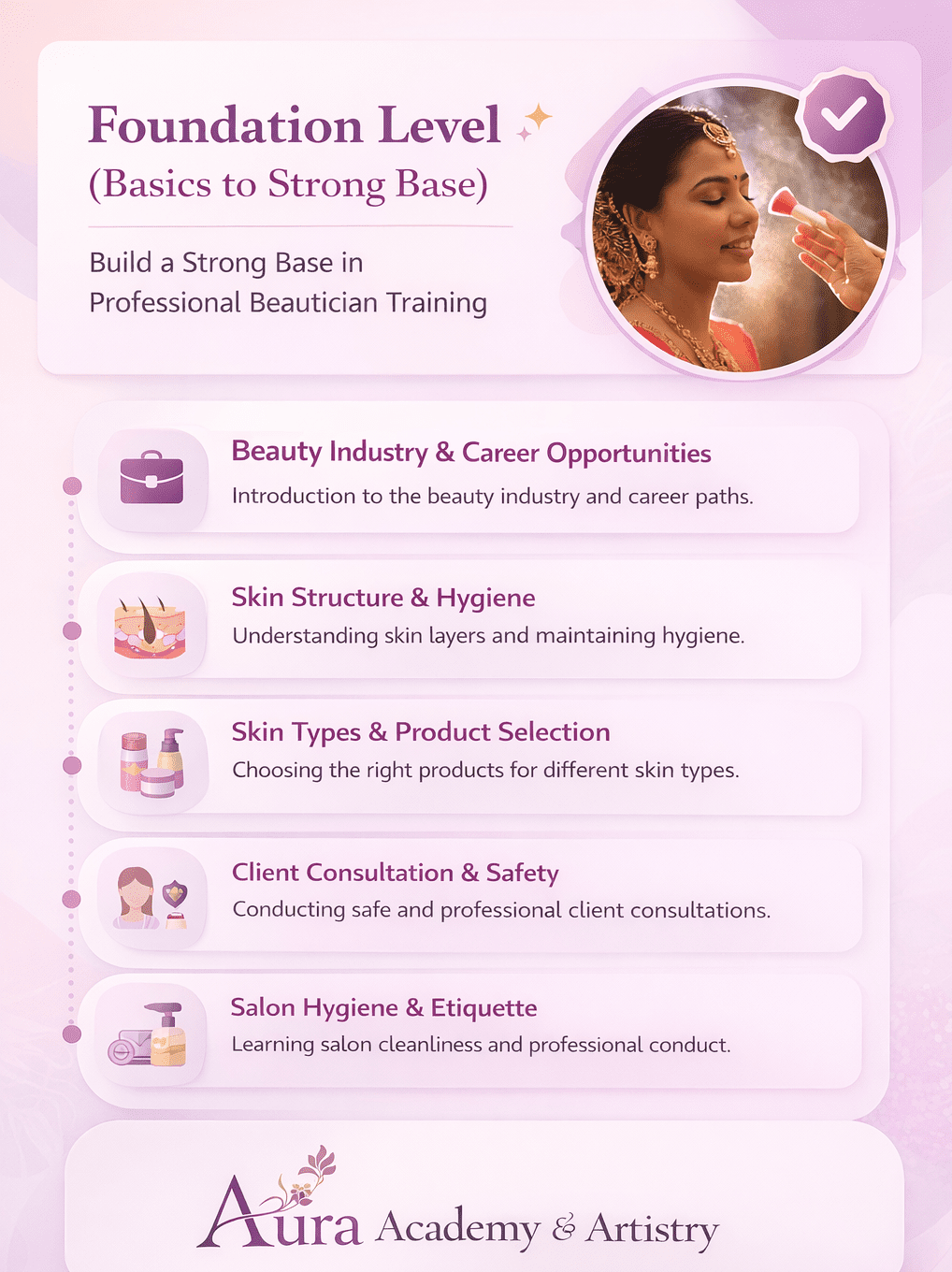 Foundation Level
(Basics to Strong Base)

Build a Strong Base in Professional Beautician Training

Beauty Industry & Career Opportunities
Introduction to the beauty industry and career paths.

Skin Structure & Hygiene
Understanding skin layers and maintaining hygiene.

Skin Types & Product Selection
Choosing the right products for different skin types.

Client Consultation & Safety
Conducting safe and professional client consultations.

Salon Hygiene & Etiquette
Learning salon cleanliness and professional conduct.

Aura Academy & Artistry